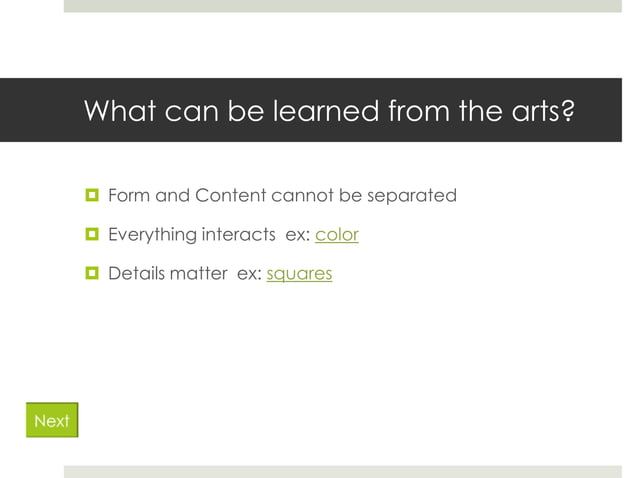 What can be learned from the arts?

Form and Content cannot be separated

Everything interacts ex: color

Details matter ex: squares

Next